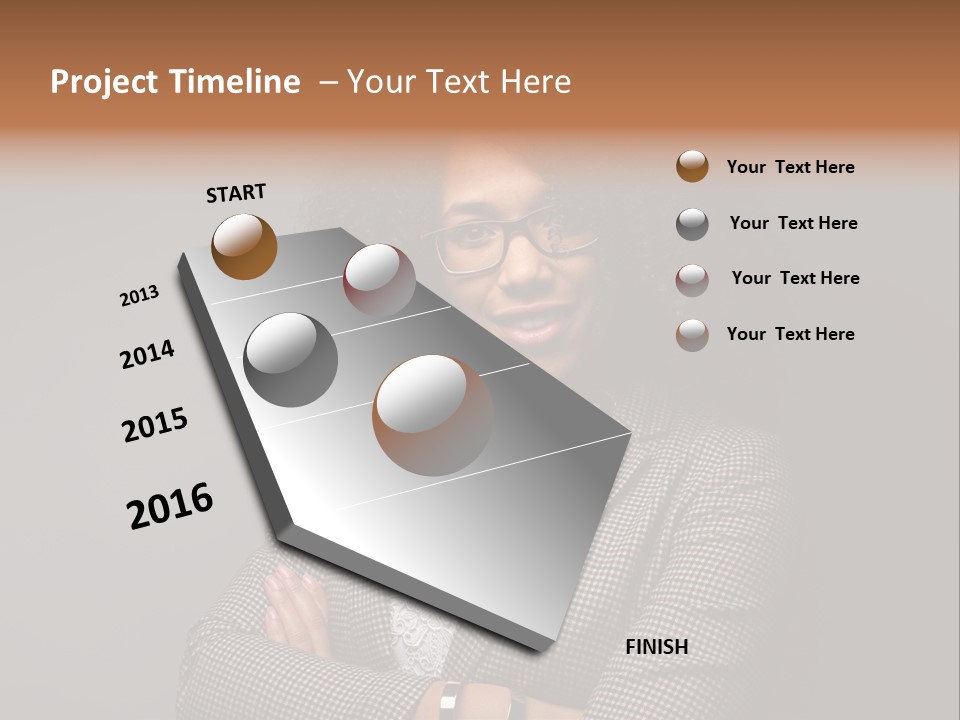 Project Timeline – Your Text Here

START

2013

2014

2015

2016

FINISH

Your Text Here

Your Text Here

Your Text Here

Your Text Here